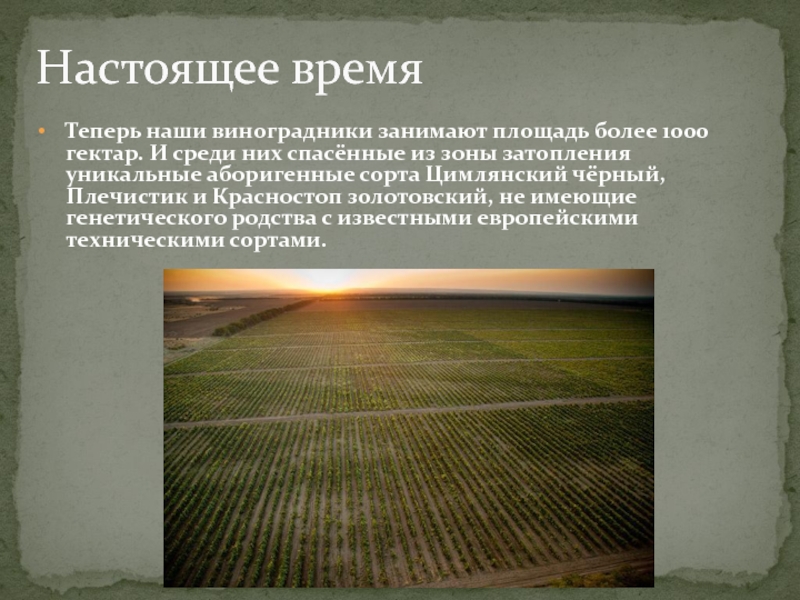 Настоящее время

• Теперь наши виноградники занимают площадь более 1000 гектар. И среди них спасённые из зоны затопления уникальные аборигенные сорта Цимлянский чёрный, Плечистик и Красностоп золотовский, не имеющие генетического родства с известными европейскими техническими сортами.